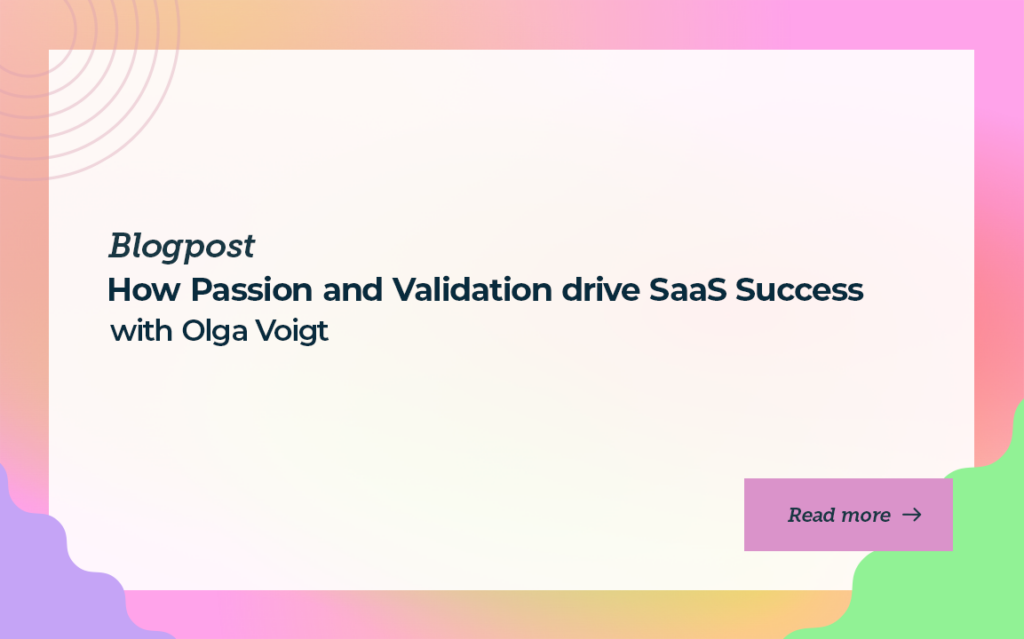 Blogpost
How Passion and Validation drive SaaS Success
with Olga Voigt

Read more →